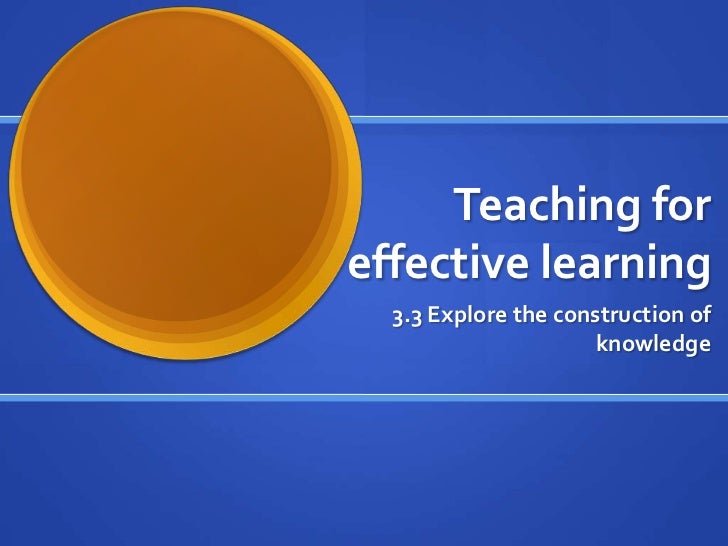 Teaching for effective learning

3.3 Explore the construction of knowledge